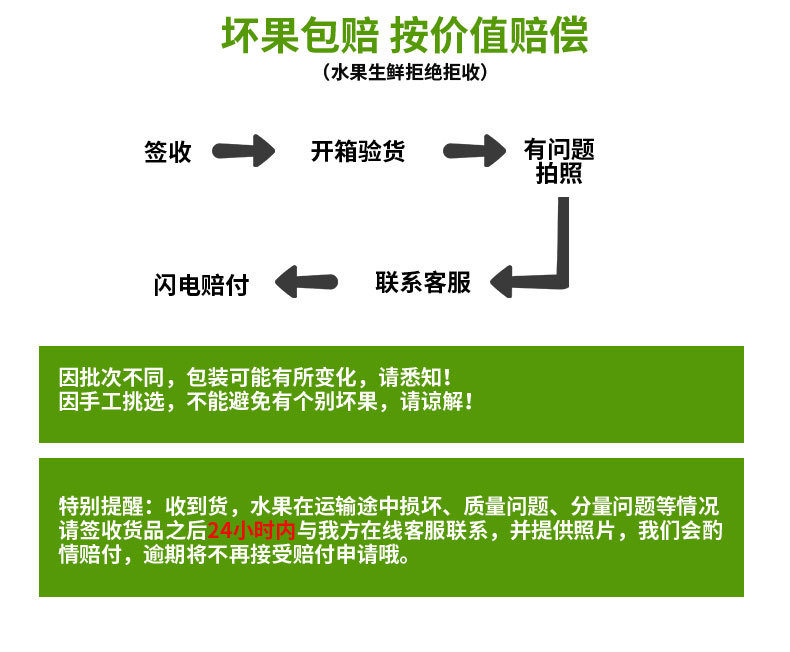 坏果包赔 按价值赔偿
（水果生鲜拒绝拒收）

签收

开箱验货

有问题拍照

联系客服

闪电赔付

因批次不同，包装可能有所变化，请悉知！
因手工挑选，不能避免有个别坏果，请谅解！

特别提醒：收到货，水果在运输途中损坏、质量问题、分量问题等情况请签收货品之后24小时内与我方在线客服联系，并提供照片，我们会酌情赔付，逾期将不再接受赔付申请哦。